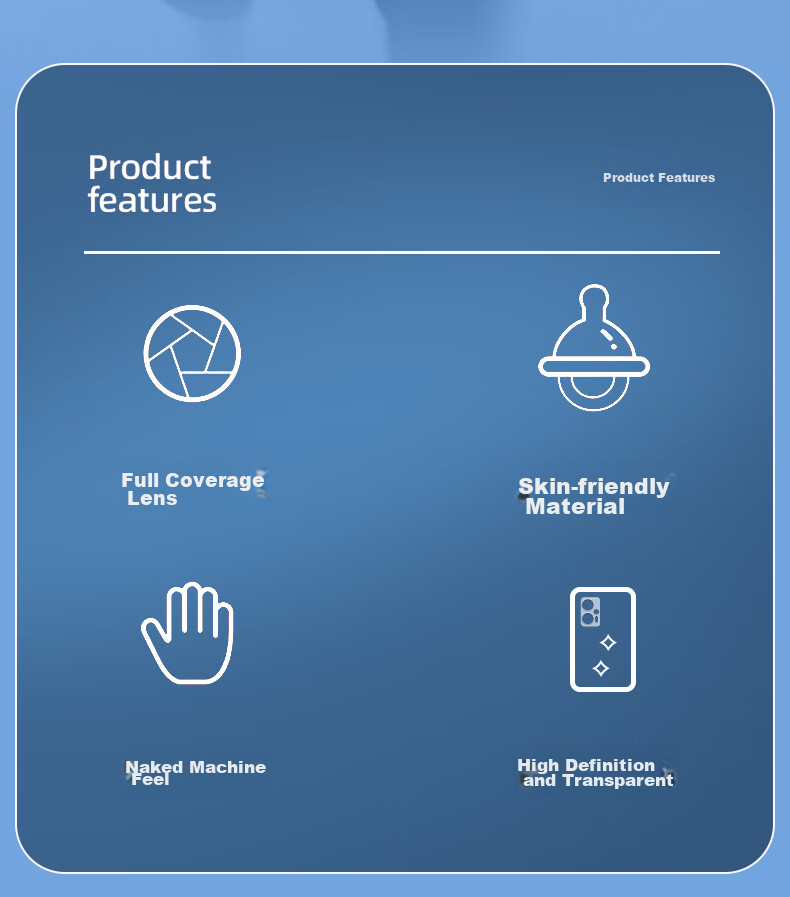 Product features

Product Features

Full Coverage Lens

Skin-friendly Material

Naked Machine Feel

High Definition and Transparent